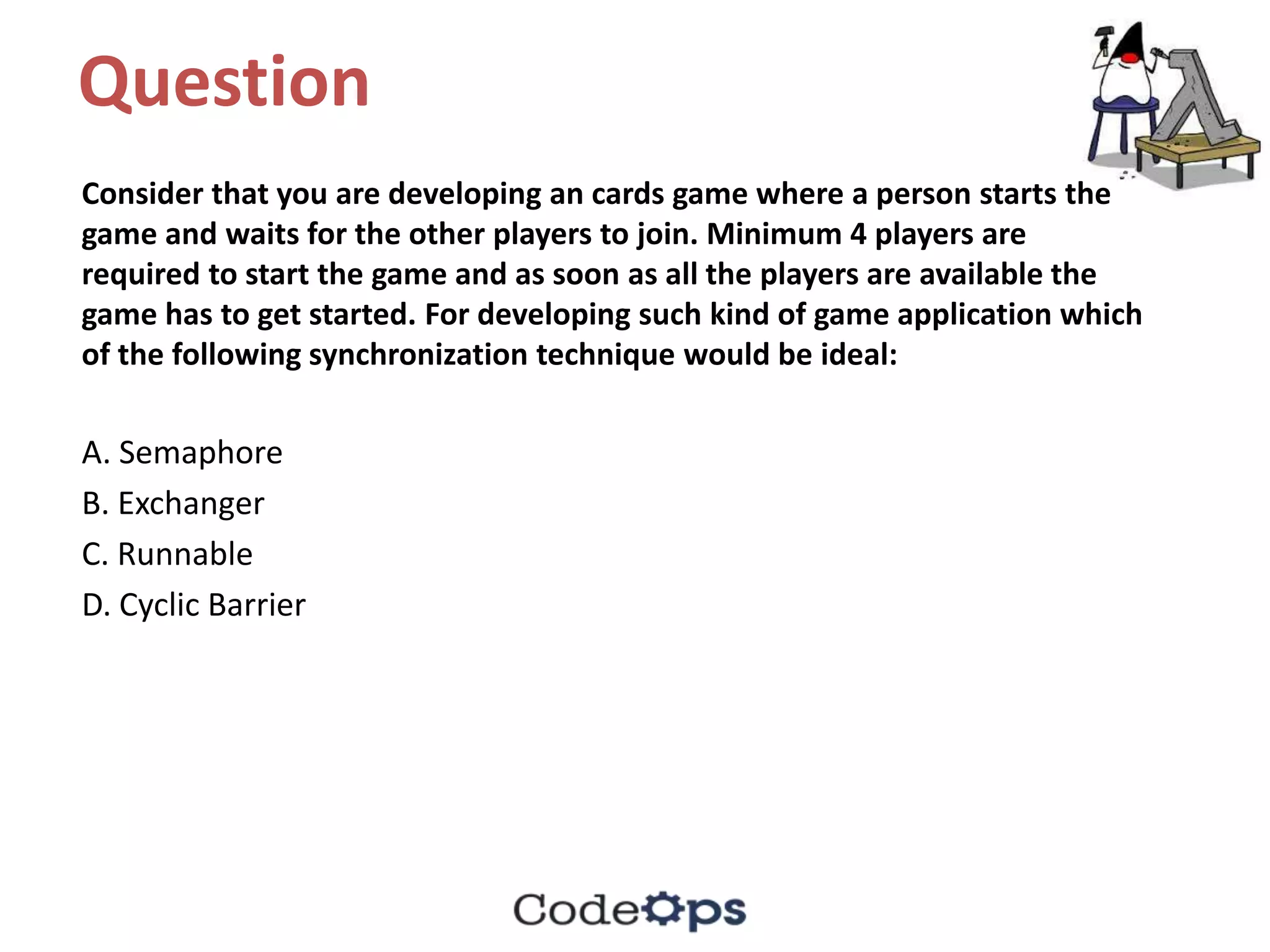 Question

Consider that you are developing an cards game where a person starts the game and waits for the other players to join. Minimum 4 players are required to start the game and as soon as all the players are available the game has to get started. For developing such kind of game application which of the following synchronization technique would be ideal:

A. Semaphore
B. Exchanger
C. Runnable
D. Cyclic Barrier

CodeOps